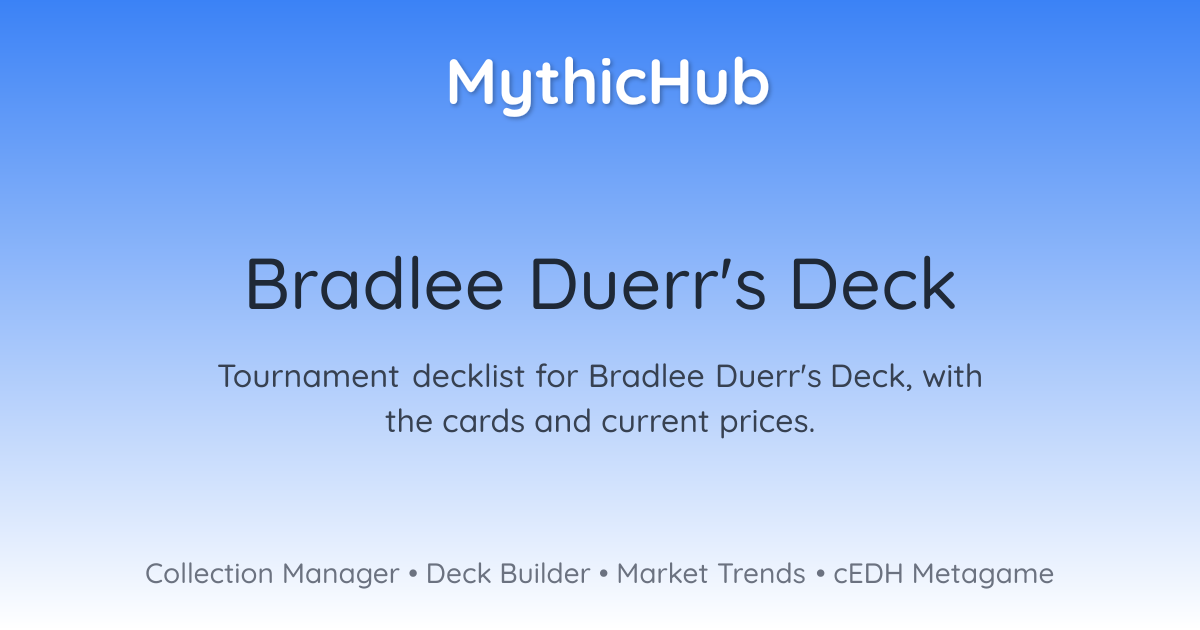 MythicHub

Bradlee Duerr's Deck

Tournament decklist for Bradlee Duerr's Deck, with the cards and current prices.

Collection Manager • Deck Builder • Market Trends • cEDH Metagame